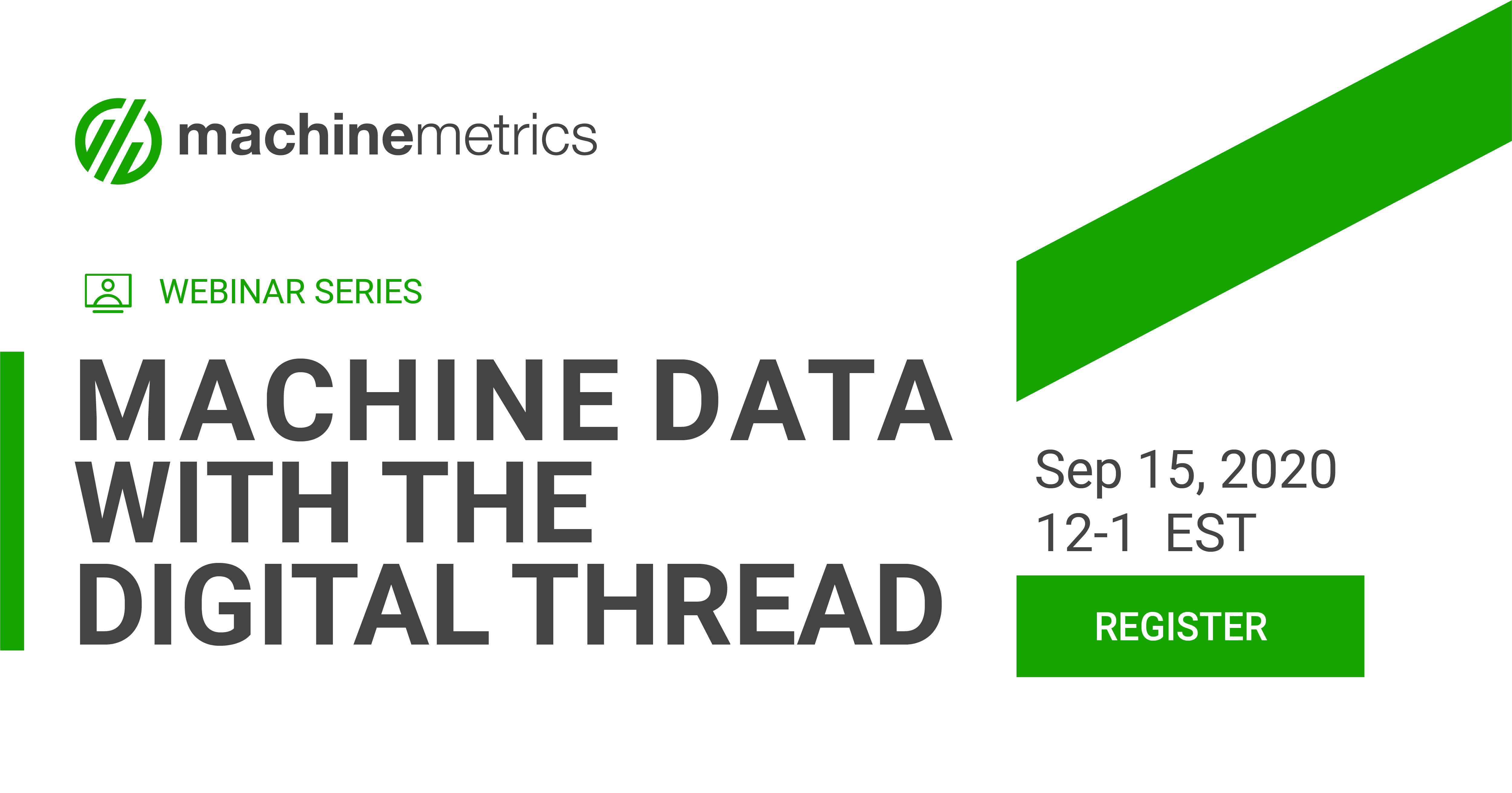 machinemetrics

WEBINAR SERIES

MACHINE DATA WITH THE DIGITAL THREAD

Sep 15, 2020
12-1 EST

REGISTER